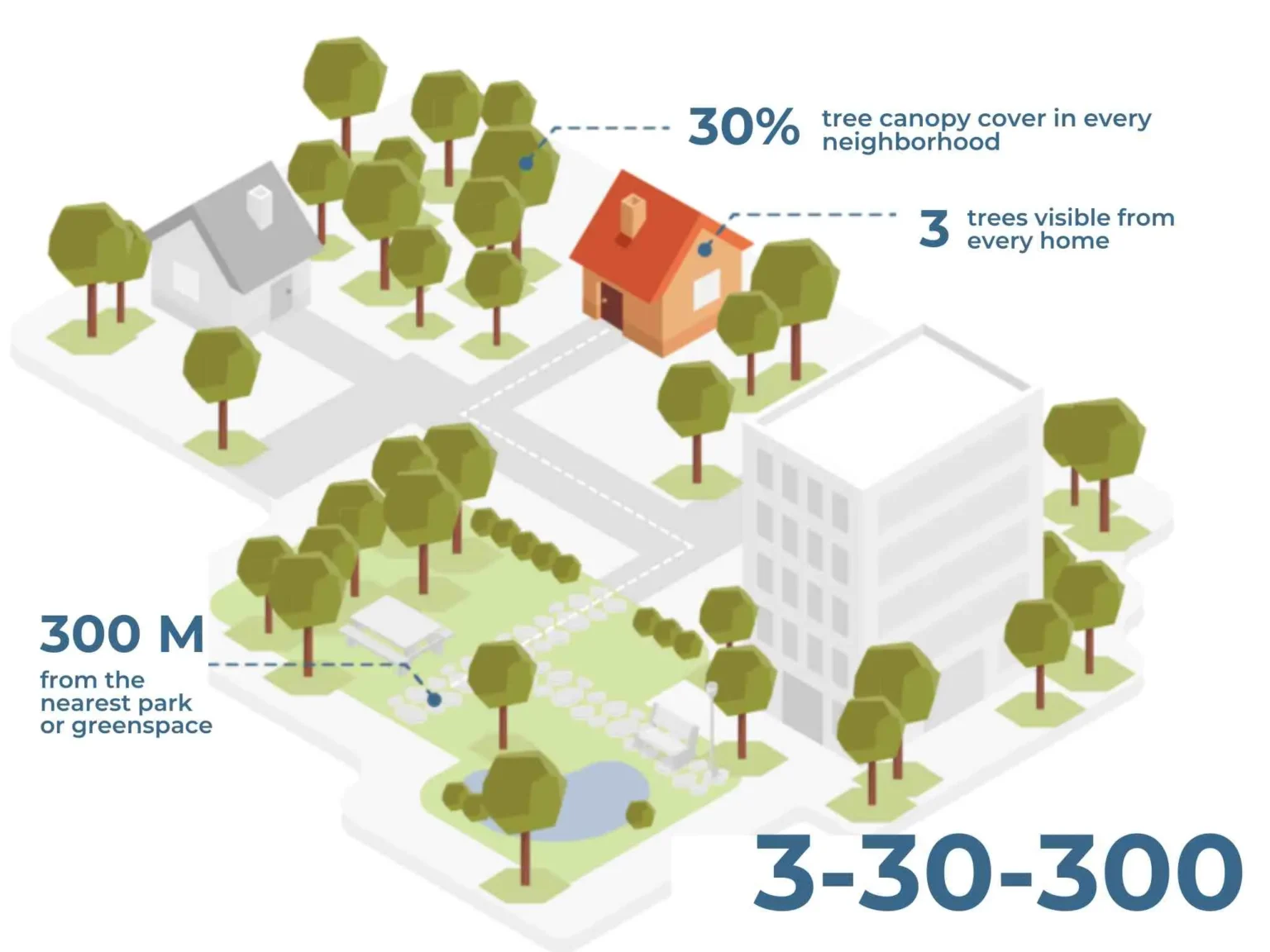 30% tree canopy cover in every neighborhood

3 trees visible from every home

300 M
from the nearest park or greenspace

3-30-300